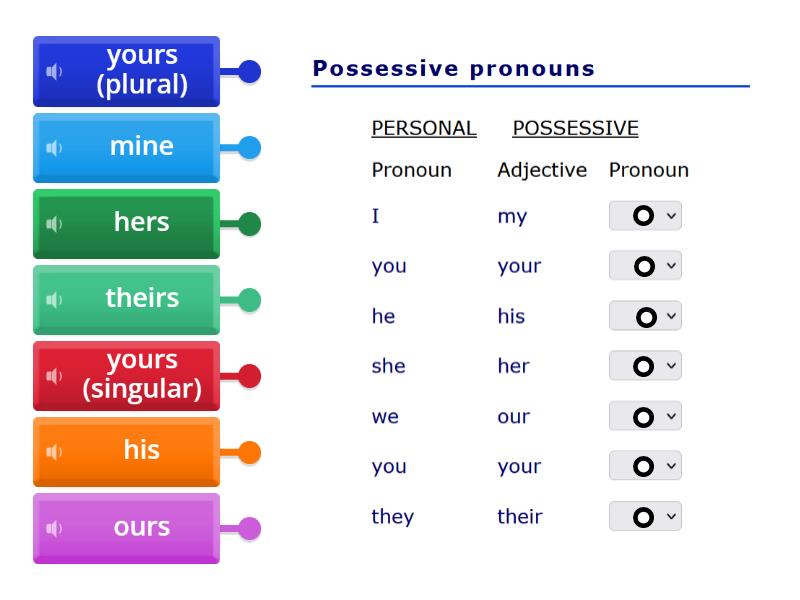 yours (plural)

mine

hers

theirs

yours (singular)

his

ours

Possessive pronouns

| PERSONAL | POSSESSIVE | |
|---|---|---|
| Pronoun | Adjective | Pronoun |
| I | my | |
| you | your | |
| he | his | |
| she | her | |
| we | our | |
| you | your | |
| they | their | |